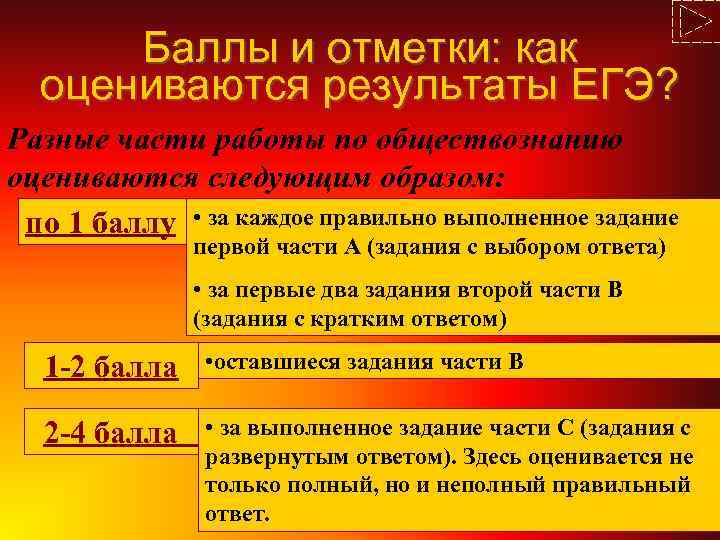 Баллы и отметки: как оцениваются результаты ЕГЭ?

Разные части работы по обществознанию оцениваются следующим образом:

по 1 баллу

• за каждое правильно выполненное задание первой части А (задания с выбором ответа)

• за первые два задания второй части В (задания с кратким ответом)

1-2 балла

•оставшиеся задания части В

2-4 балла

• за выполненное задание части С (задания с развернутым ответом). Здесь оценивается не только полный, но и неполный правильный ответ.